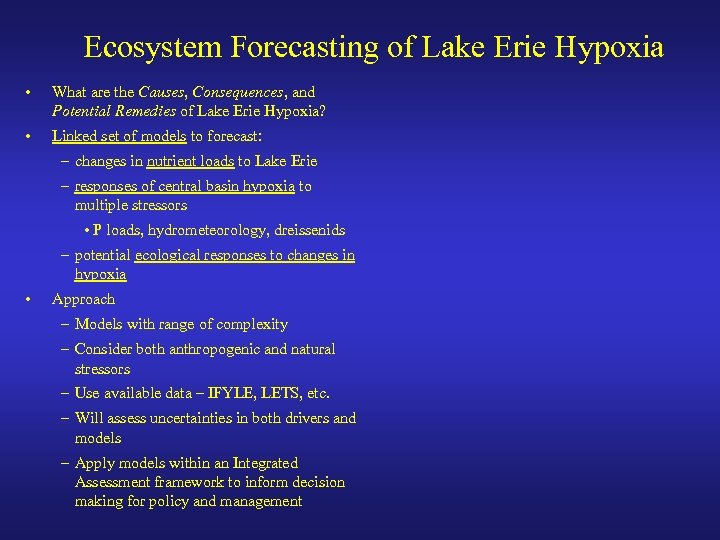 Ecosystem Forecasting of Lake Erie Hypoxia

• What are the Causes, Consequences, and Potential Remedies of Lake Erie Hypoxia?

• Linked set of models to forecast:

– changes in nutrient loads to Lake Erie

– responses of central basin hypoxia to multiple stressors

• P loads, hydrometeorology, dreissenids

– potential ecological responses to changes in hypoxia

• Approach

– Models with range of complexity

– Consider both anthropogenic and natural stressors

– Use available data – IFYLE, LETS, etc.

– Will assess uncertainties in both drivers and models

– Apply models within an Integrated Assessment framework to inform decision making for policy and management